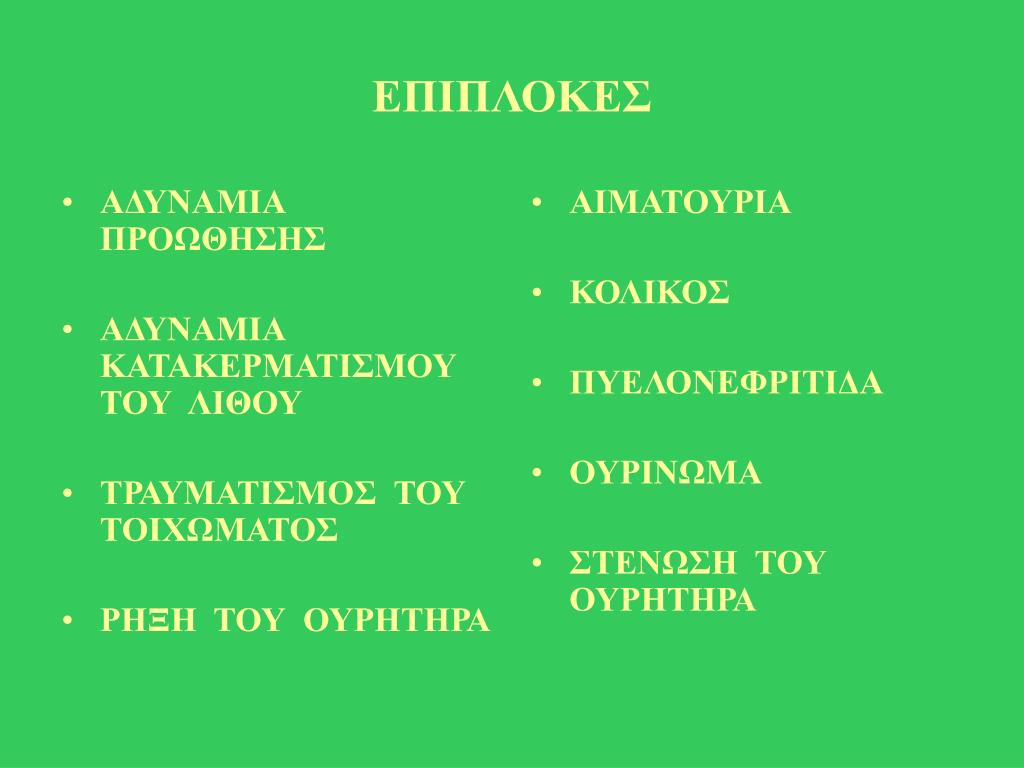 ΕΠΙΠΛΟΚΕΣ

• ΑΔΥΝΑΜΙΑ ΠΡΟΩΘΗΣΗΣ

• ΑΔΥΝΑΜΙΑ ΚΑΤΑΚΕΡΜΑΤΙΣΜΟΥ ΤΟΥ ΛΙΘΟΥ

• ΤΡΑΥΜΑΤΙΣΜΟΣ ΤΟΥ ΤΟΙΧΩΜΑΤΟΣ

• ΡΗΞΗ ΤΟΥ ΟΥΡΗΤΗΡΑ

• ΑΙΜΑΤΟΥΡΙΑ

• ΚΟΛΙΚΟΣ

• ΠΥΕΛΟΝΕΦΡΙΤΙΔΑ

• ΟΥΡΙΝΩΜΑ

• ΣΤΕΝΩΣΗ ΤΟΥ ΟΥΡΗΤΗΡΑ